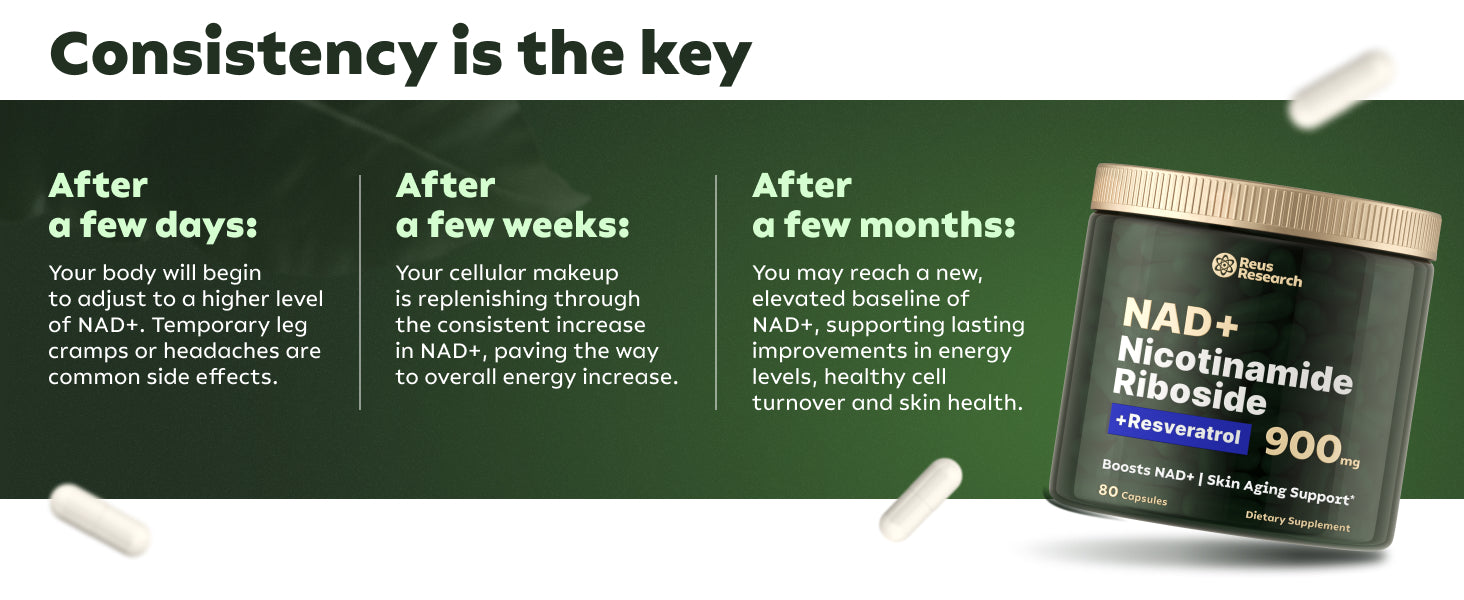 Consistency is the key

After a few days:

Your body will begin to adjust to a higher level of NAD+. Temporary leg cramps or headaches are common side effects.

After a few weeks:

Your cellular makeup is replenishing through the consistent increase in NAD+, paving the way to overall energy increase.

After a few months:

You may reach a new, elevated baseline of NAD+, supporting lasting improvements in energy levels, healthy cell turnover and skin health.

Reus Research

NAD+ Nicotinamide Riboside

+Resveratrol

900mg

Boosts NAD+ | Skin Aging Support*

80 Capsules

Dietary Supplement